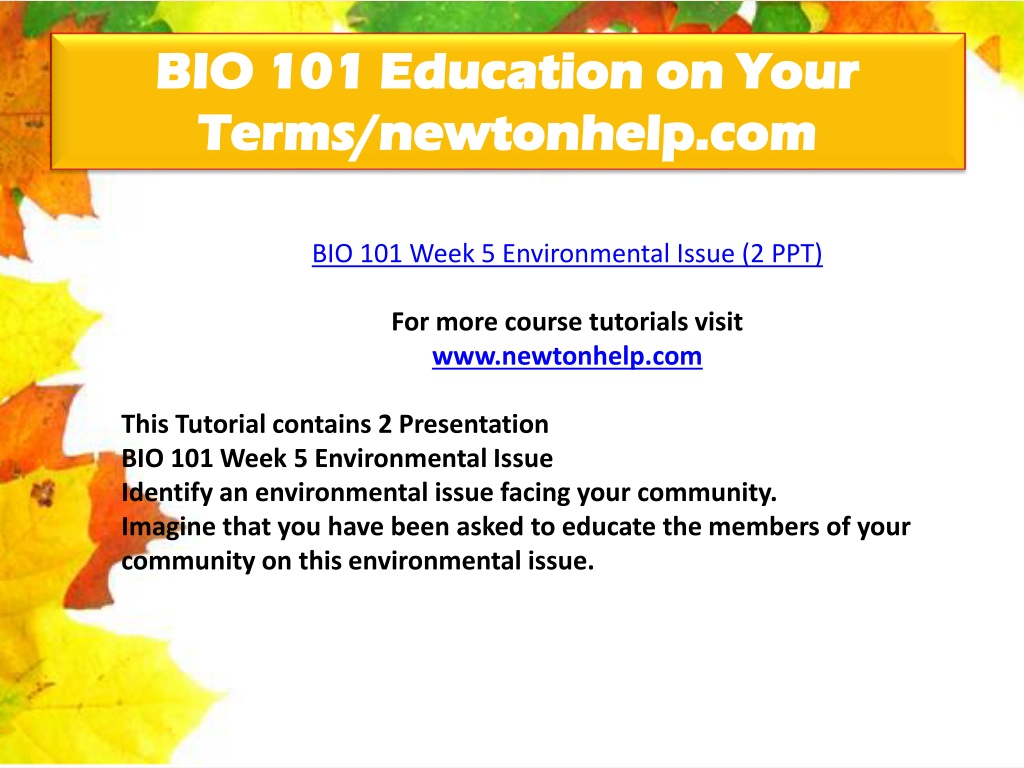 BIO 101 Education on Your Terms/newtonhelp.com

BIO 101 Week 5 Environmental Issue (2 PPT)

For more course tutorials visit
www.newtonhelp.com

This Tutorial contains 2 Presentation
BIO 101 Week 5 Environmental Issue
Identify an environmental issue facing your community.
Imagine that you have been asked to educate the members of your community on this environmental issue.